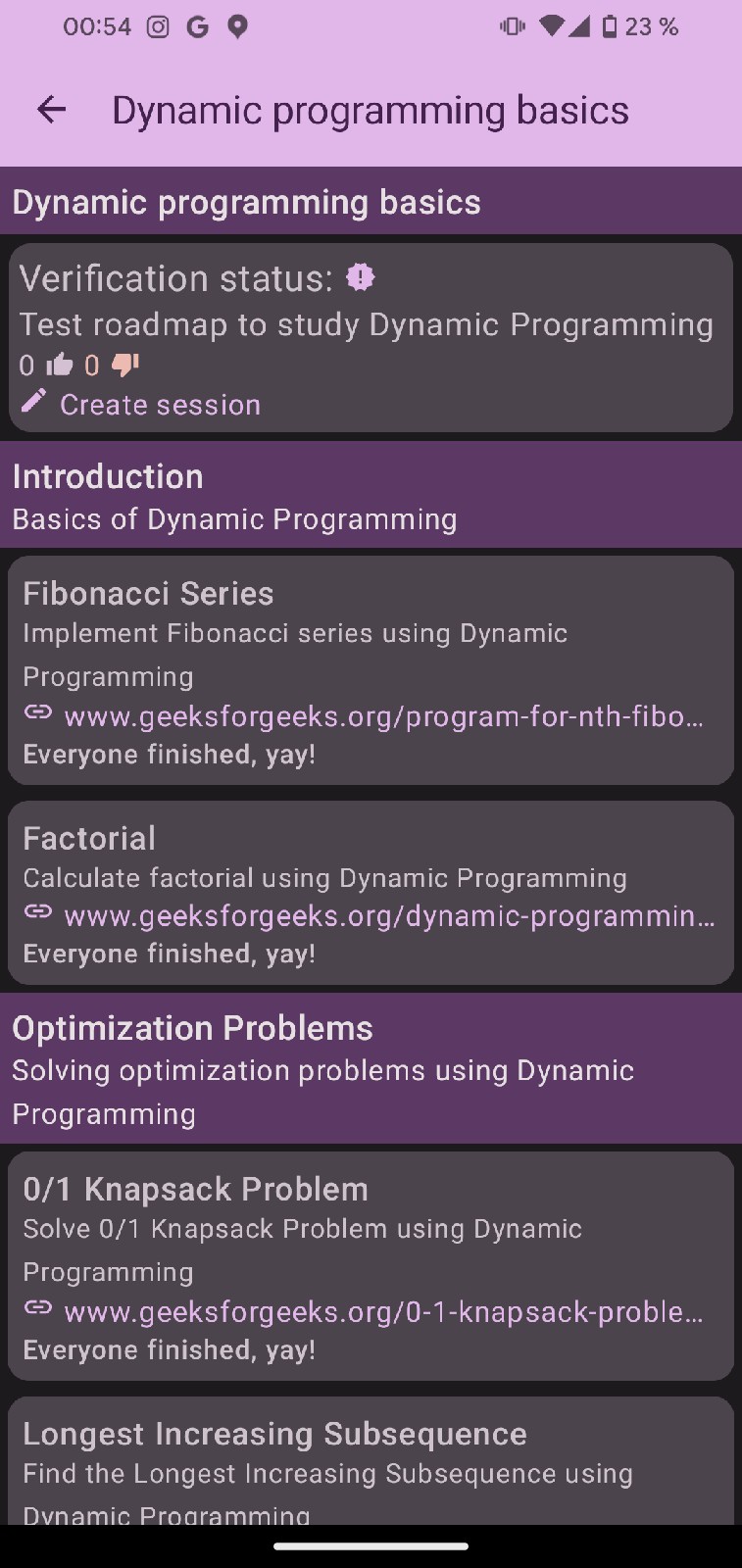 00:54 G 23 %

Dynamic programming basics

Dynamic programming basics

Verification status:
Test roadmap to study Dynamic Programming
0 0
Create session

Introduction
Basics of Dynamic Programming

Fibonacci Series
Implement Fibonacci series using Dynamic Programming
www.geeksforgeeks.org/program-for-nth-fibo…
Everyone finished, yay!

Factorial
Calculate factorial using Dynamic Programming
www.geeksforgeeks.org/dynamic-programmin…
Everyone finished, yay!

Optimization Problems
Solving optimization problems using Dynamic Programming

0/1 Knapsack Problem
Solve 0/1 Knapsack Problem using Dynamic Programming
www.geeksforgeeks.org/0-1-knapsack-proble…
Everyone finished, yay!

Longest Increasing Subsequence
Find the Longest Increasing Subsequence using Dynamic Programming